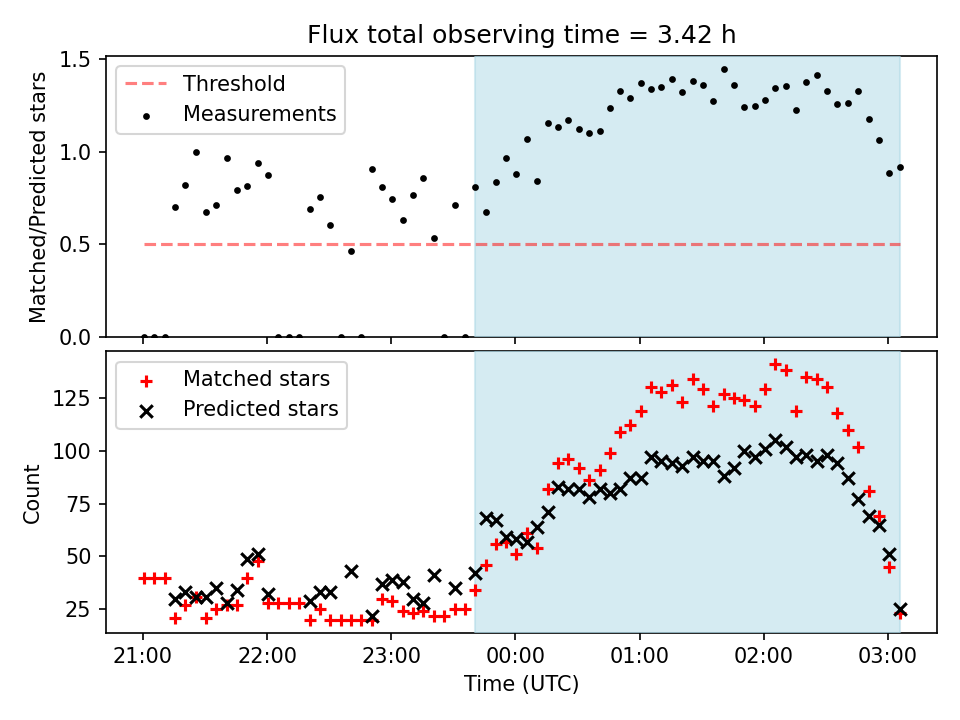 Flux total observing time = 3.42 h

Threshold
Measurements

Matched/Predicted stars

1.5
1.0
0.5
0.0

Matched stars
Predicted stars

Count

125
100
75
50
25

21:00
22:00
23:00
00:00
01:00
02:00
03:00

Time (UTC)